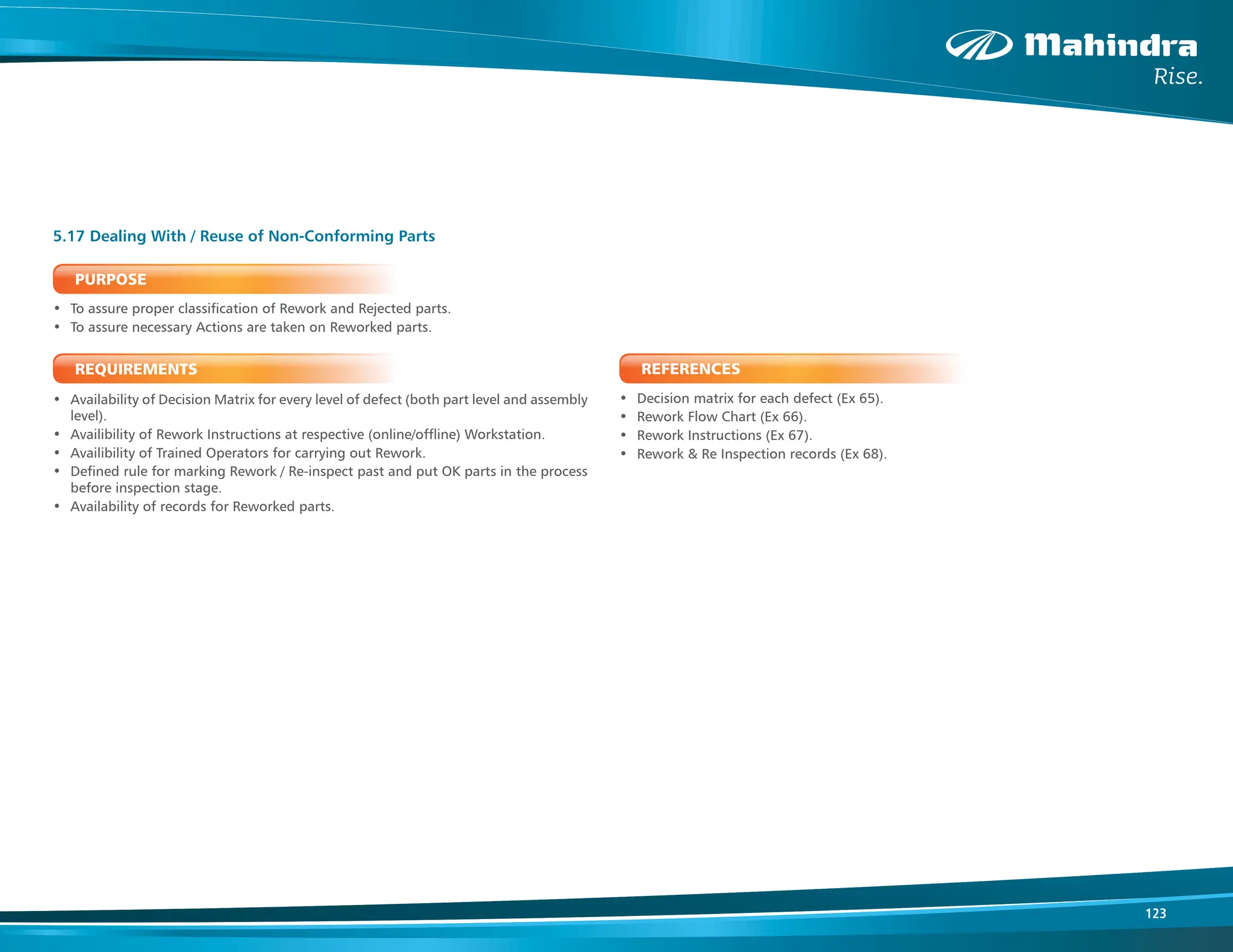 Mahindra
Rise.

5.17 Dealing With / Reuse of Non-Conforming Parts

PURPOSE

• To assure proper classification of Rework and Rejected parts.
• To assure necessary Actions are taken on Reworked parts.

REQUIREMENTS

• Availability of Decision Matrix for every level of defect (both part level and assembly level).
• Availibility of Rework Instructions at respective (online/offline) Workstation.
• Availibility of Trained Operators for carrying out Rework.
• Defined rule for marking Rework / Re-inspect past and put OK parts in the process before inspection stage.
• Availability of records for Reworked parts.

REFERENCES

• Decision matrix for each defect (Ex 65).
• Rework Flow Chart (Ex 66).
• Rework Instructions (Ex 67).
• Rework & Re Inspection records (Ex 68).

123